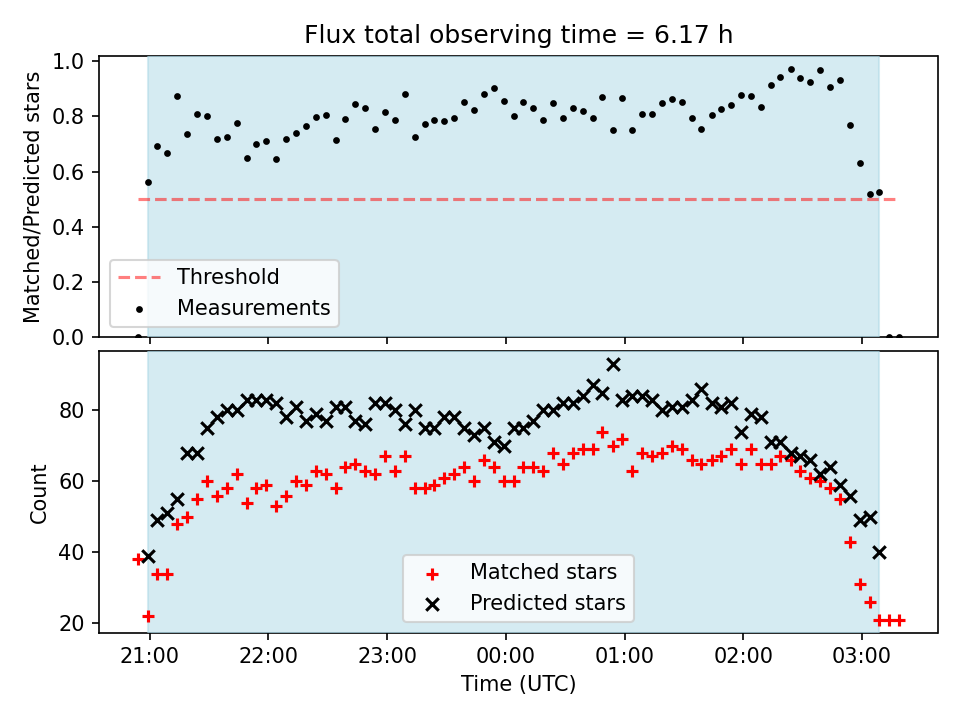 Flux total observing time = 6.17 h

Matched/Predicted stars

1.0
0.8
0.6
0.4
0.2
0.0

Threshold
Measurements

Count

80
60
40
20

Matched stars
Predicted stars

21:00
22:00
23:00
00:00
01:00
02:00
03:00

Time (UTC)